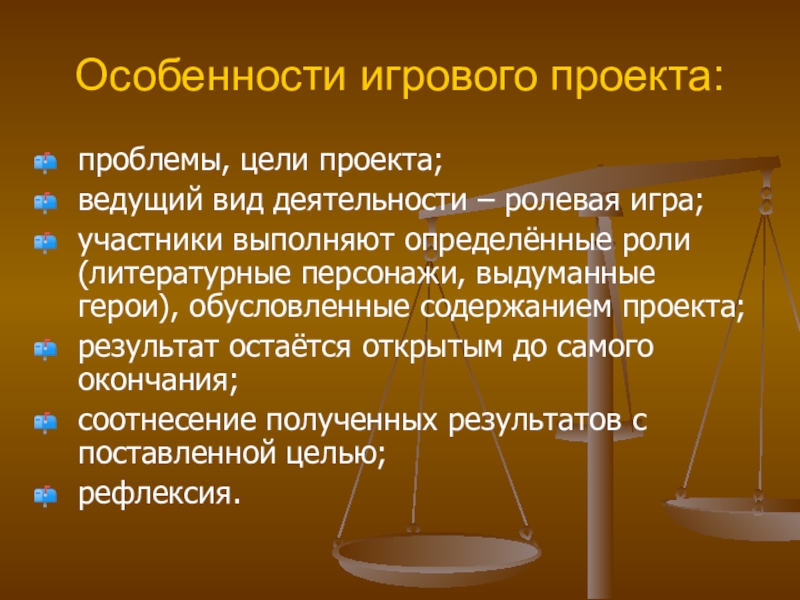 Особенности игрового проекта:

проблемы, цели проекта;
ведущий вид деятельности – ролевая игра;
участники выполняют определённые роли (литературные персонажи, выдуманные герои), обусловленные содержанием проекта;
результат остаётся открытым до самого окончания;
соотнесение полученных результатов с поставленной целью;
рефлексия.